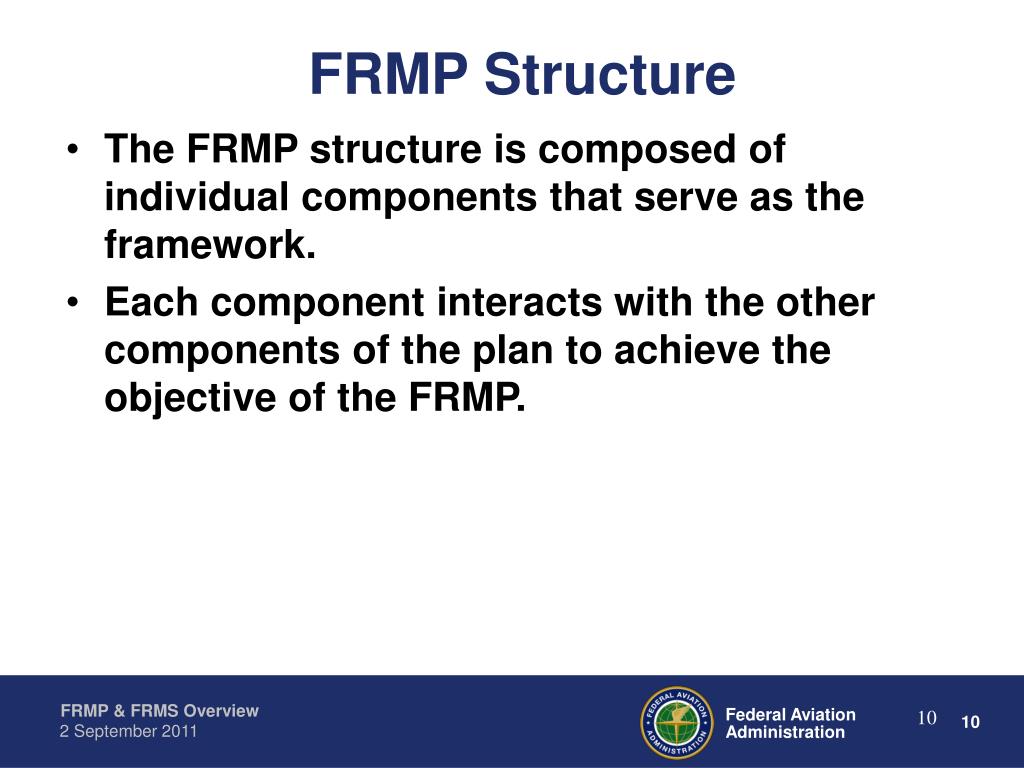 FRMP Structure

• The FRMP structure is composed of individual components that serve as the framework.
• Each component interacts with the other components of the plan to achieve the objective of the FRMP.

FRMP & FRMS Overview
2 September 2011

FEDERAL AVIATION ADMINISTRATION

Federal Aviation Administration

10

10